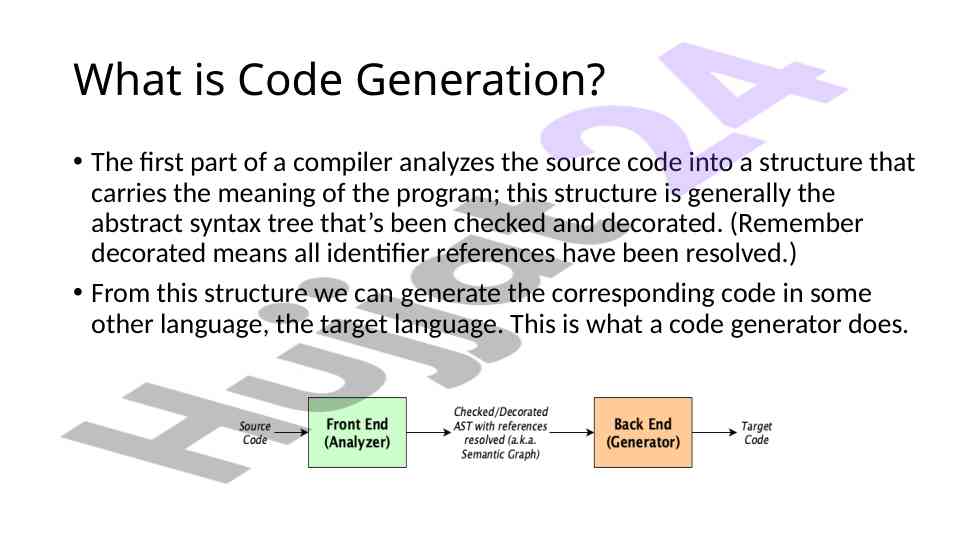 What is Code Generation?

• The first part of a compiler analyzes the source code into a structure that carries the meaning of the program; this structure is generally the abstract syntax tree that's been checked and decorated. (Remember decorated means all identifier references have been resolved.)

• From this structure we can generate the corresponding code in some other language, the target language. This is what a code generator does.

Source Code

Front End (Analyzer)

Checked/Decorated AST with references resolved (a.k.a. Semantic Graph)

Back End (Generator)

Target Code

Hujjat24